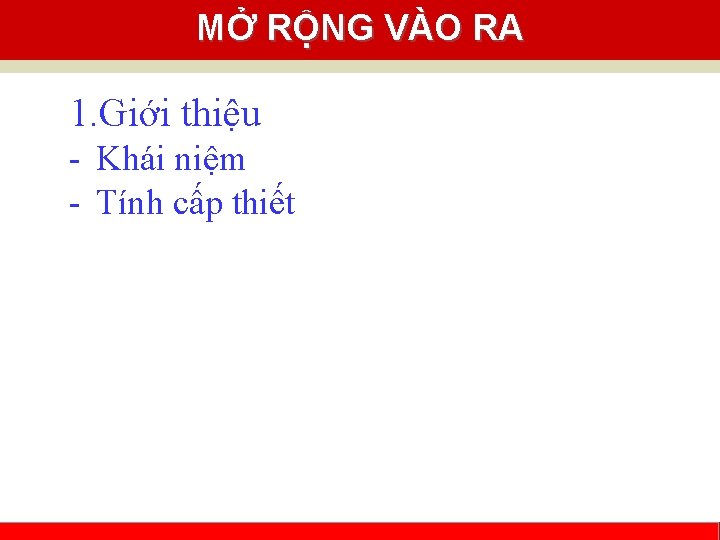 MỞ RỘNG VÀO RA

1.Giới thiệu
- Khái niệm
- Tính cấp thiết